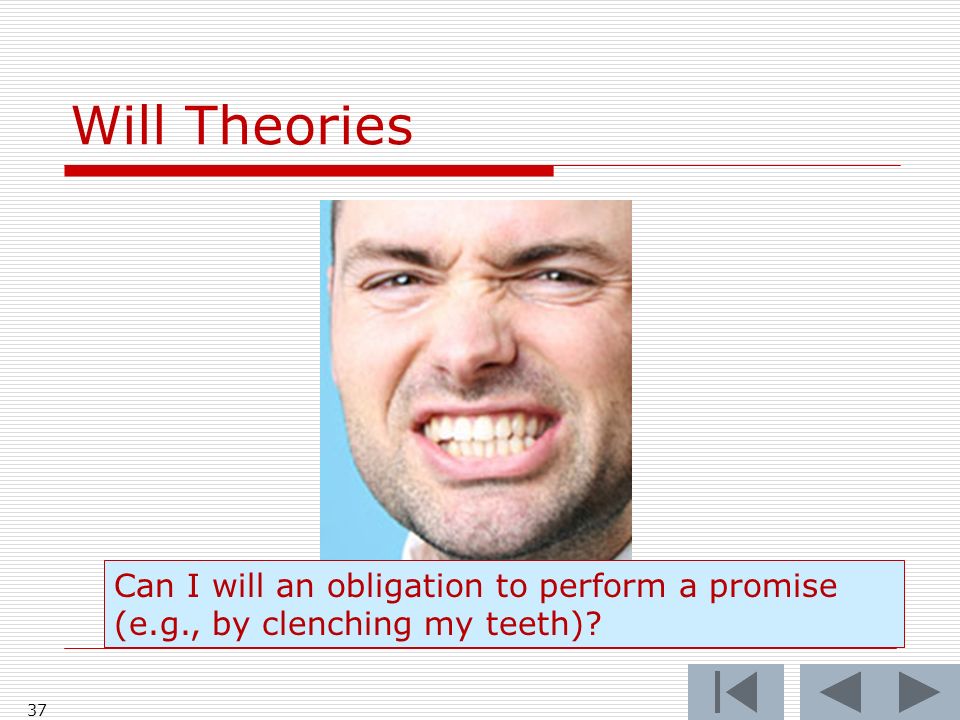 Will Theories

Can I will an obligation to perform a promise (e.g., by clenching my teeth)?

37